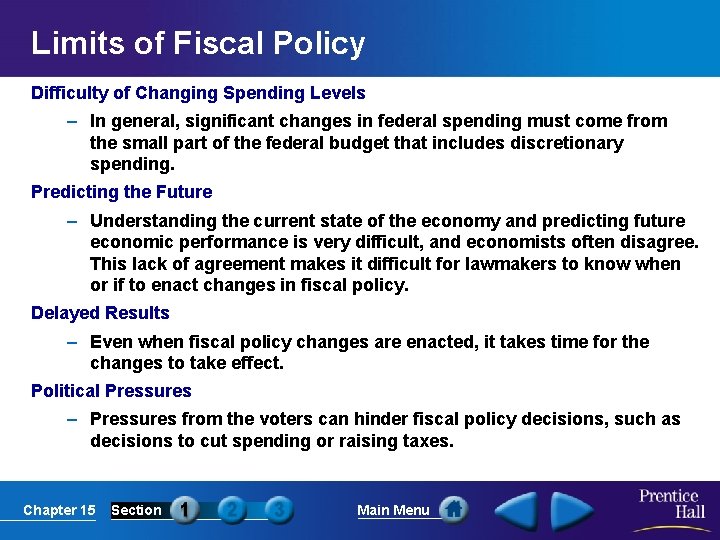 Limits of Fiscal Policy

Difficulty of Changing Spending Levels

– In general, significant changes in federal spending must come from the small part of the federal budget that includes discretionary spending.

Predicting the Future

– Understanding the current state of the economy and predicting future economic performance is very difficult, and economists often disagree. This lack of agreement makes it difficult for lawmakers to know when or if to enact changes in fiscal policy.

Delayed Results

– Even when fiscal policy changes are enacted, it takes time for the changes to take effect.

Political Pressures

– Pressures from the voters can hinder fiscal policy decisions, such as decisions to cut spending or raising taxes.

Chapter 15 Section 1 2 3 Main Menu Prentice Hall